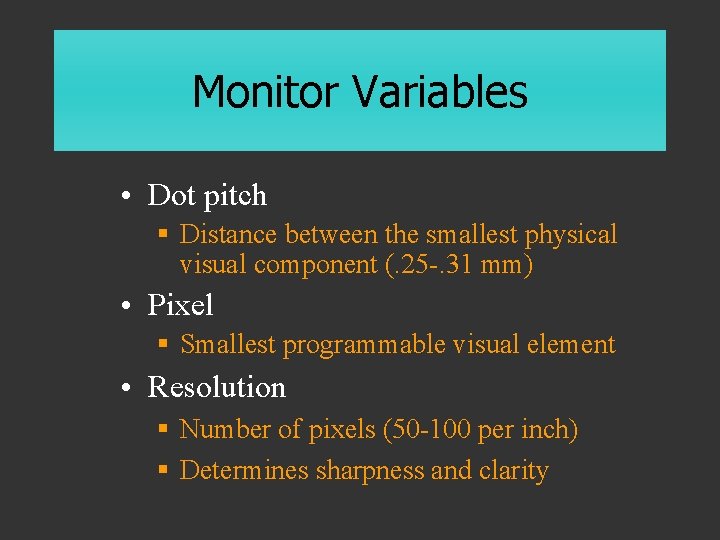 Monitor Variables

• Dot pitch
  ▪ Distance between the smallest physical visual component (.25-.31 mm)
• Pixel
  ▪ Smallest programmable visual element
• Resolution
  ▪ Number of pixels (50-100 per inch)
  ▪ Determines sharpness and clarity